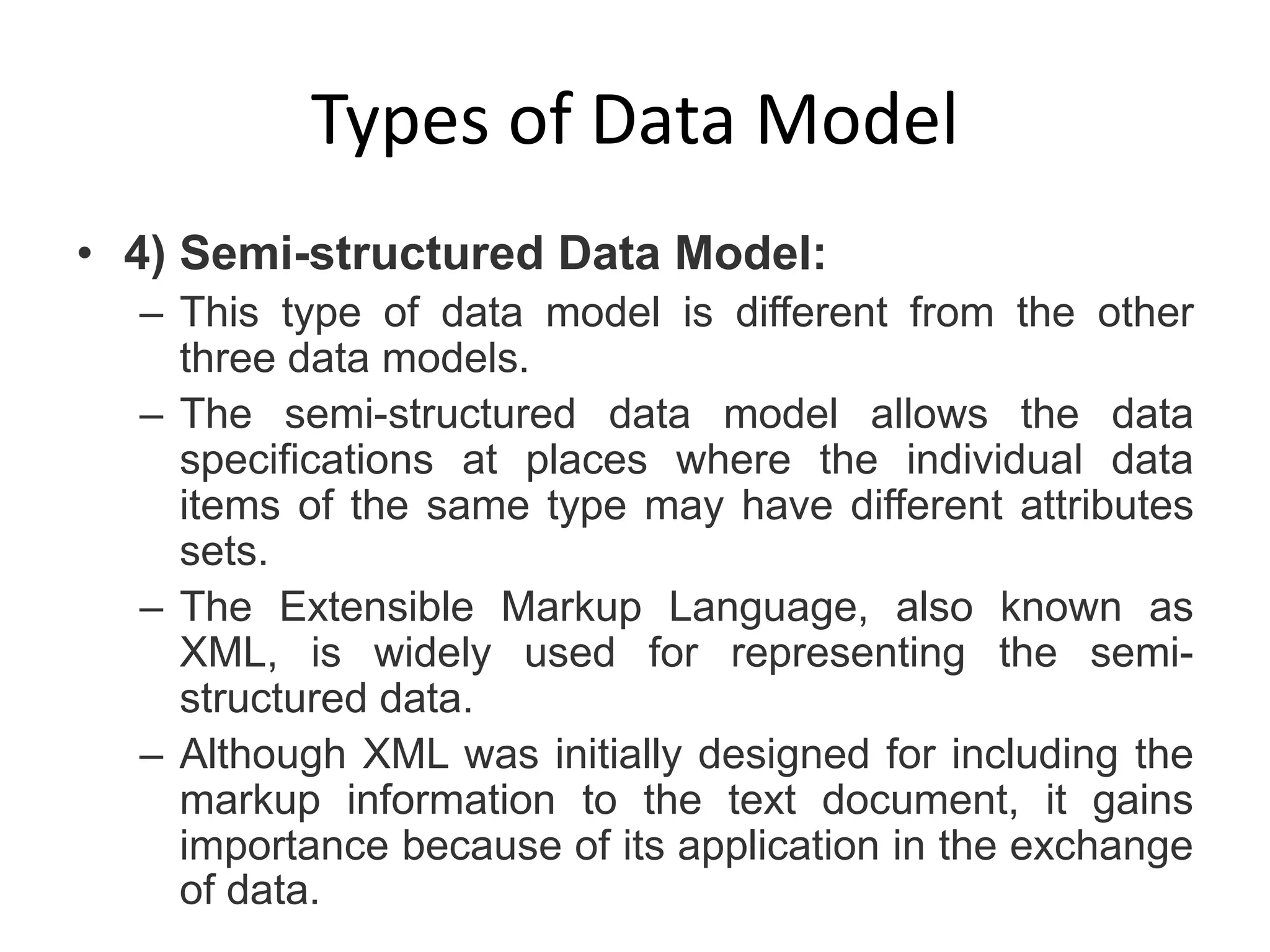 Types of Data Model

• 4) Semi-structured Data Model:
– This type of data model is different from the other three data models.
– The semi-structured data model allows the data specifications at places where the individual data items of the same type may have different attributes sets.
– The Extensible Markup Language, also known as XML, is widely used for representing the semi-structured data.
– Although XML was initially designed for including the markup information to the text document, it gains importance because of its application in the exchange of data.